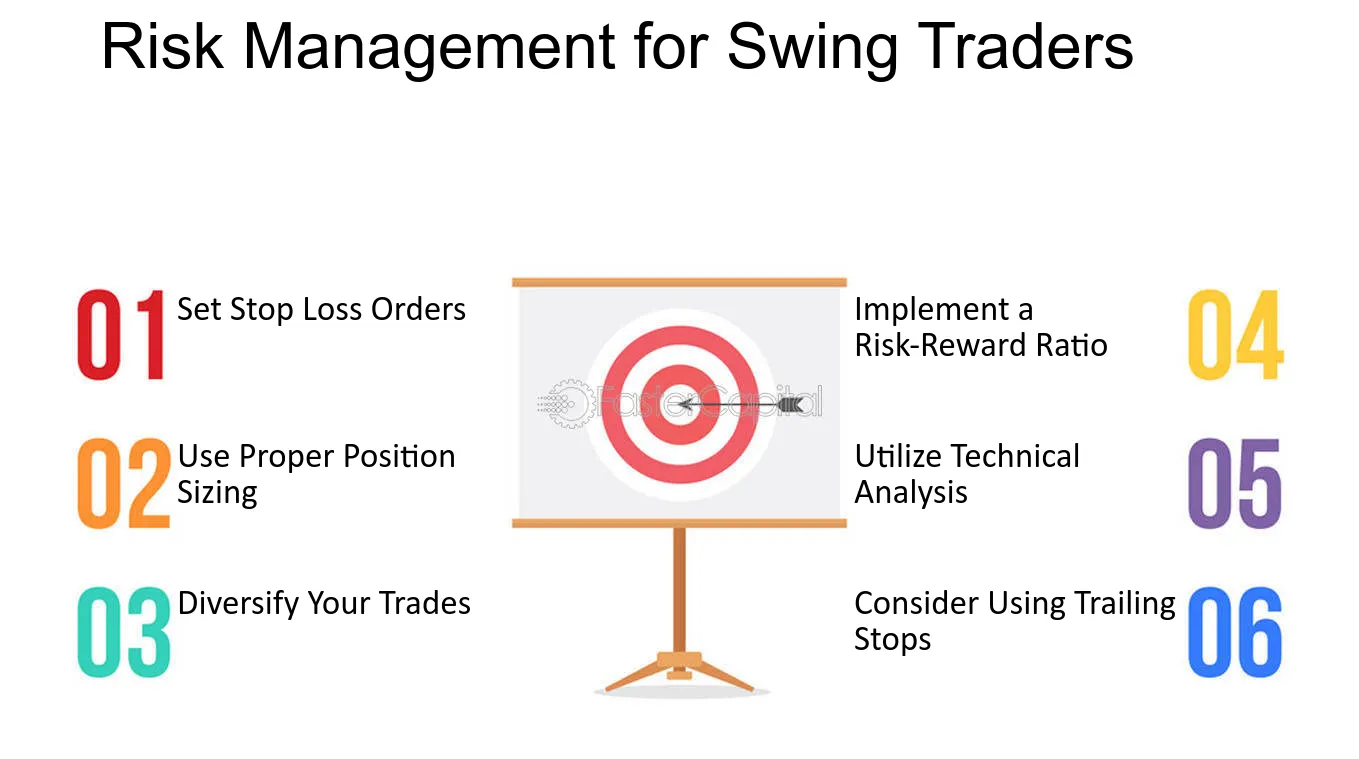 Risk Management for Swing Traders

01 Set Stop Loss Orders

02 Use Proper Position Sizing

03 Diversify Your Trades

FasterCapital

Implement a Risk-Reward Ratio 04

Utilize Technical Analysis 05

Consider Using Trailing Stops 06